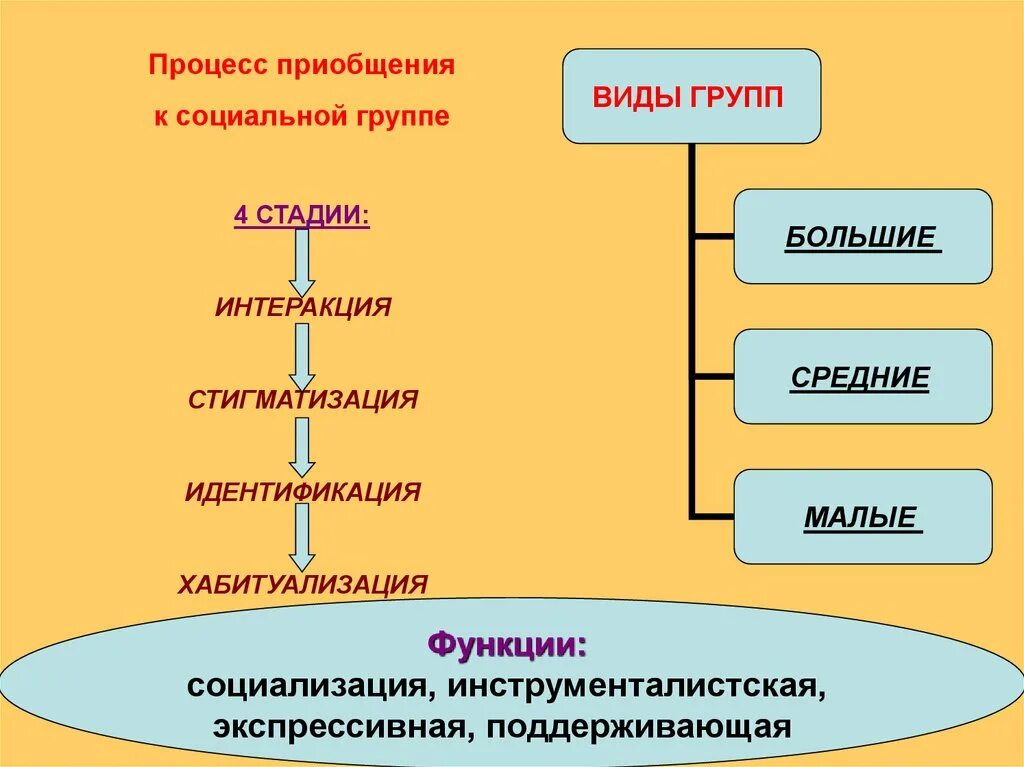 Процесс приобщения к социальной группе

4 СТАДИИ:

ИНТЕРАКЦИЯ

СТИГМАТИЗАЦИЯ

ИДЕНТИФИКАЦИЯ

ХАБИТУАЛИЗАЦИЯ

ВИДЫ ГРУПП

БОЛЬШИЕ

СРЕДНИЕ

МАЛЫЕ

Функции:
социализация, инструменталистская, экспрессивная, поддерживающая